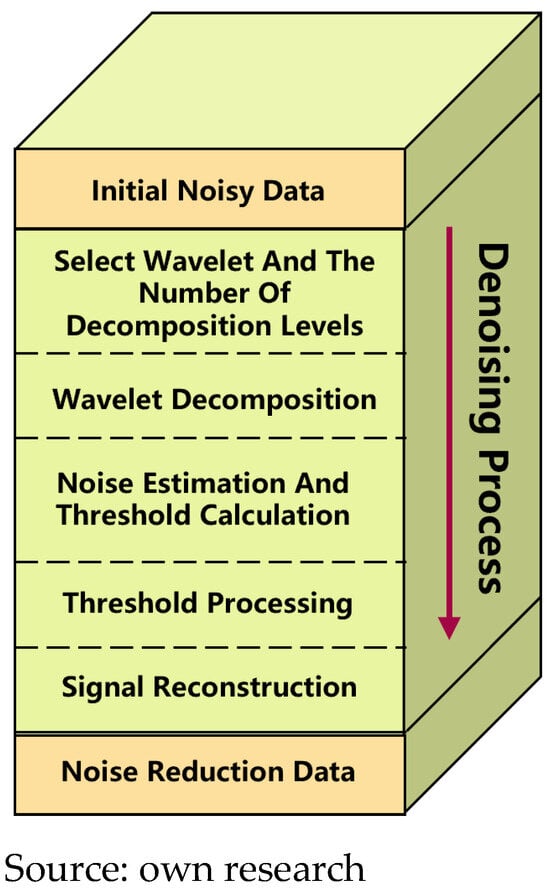 Initial Noisy Data

Select Wavelet And The Number Of Decomposition Levels

Wavelet Decomposition

Noise Estimation And Threshold Calculation

Threshold Processing

Signal Reconstruction

Noise Reduction Data

Denoising Process

Source: own research